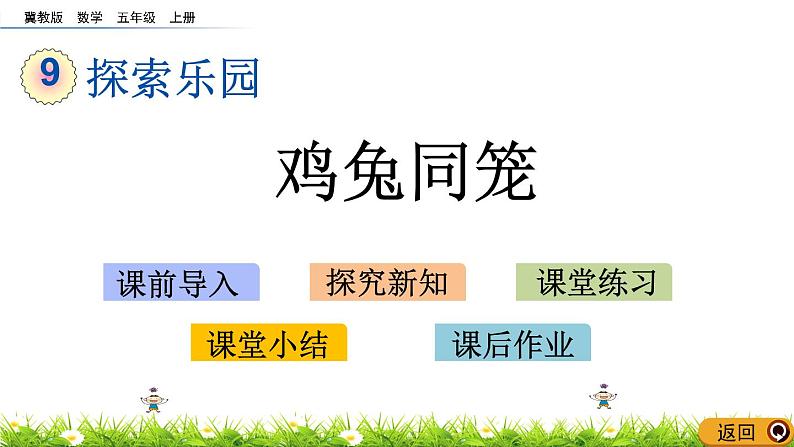 冀教版　数学　五年级　上册

9 探索乐园

鸡兔同笼

课前导入　探究新知　课堂练习

课堂小结　课后作业

返回